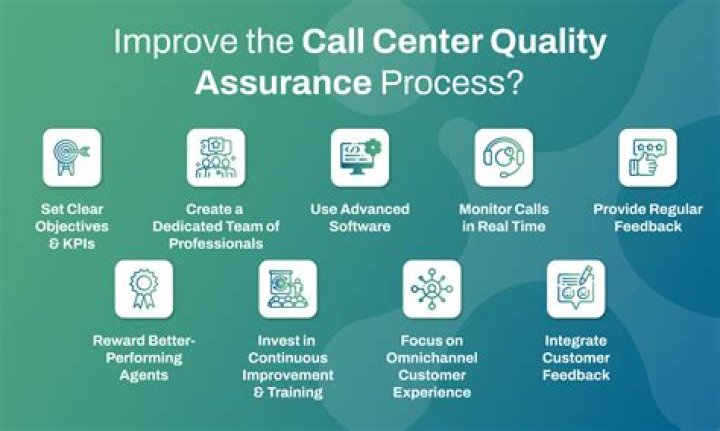 Improve the Call Center Quality Assurance Process?

Set Clear Objectives & KPIs

Create a Dedicated Team of Professionals

Use Advanced Software

Monitor Calls in Real Time

Provide Regular Feedback

Reward Better-Performing Agents

Invest in Continuous Improvement & Training

Focus on Omnichannel Customer Experience

Integrate Customer Feedback